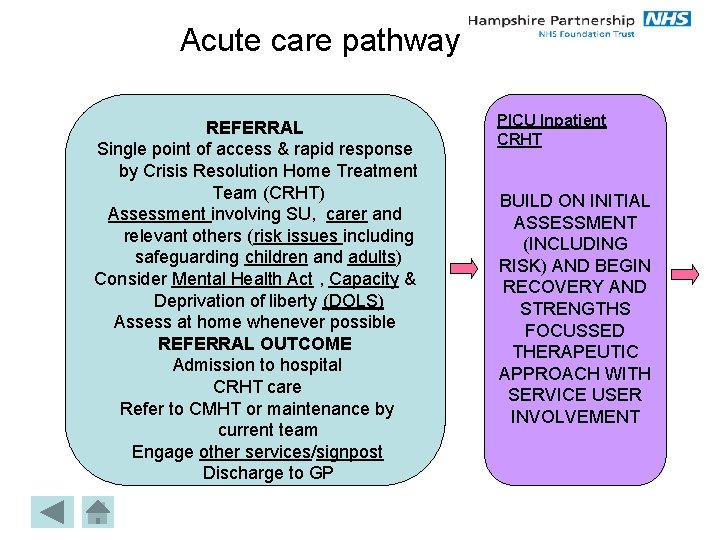 Acute care pathway

Hampshire Partnership NHS
NHS Foundation Trust

REFERRAL
Single point of access & rapid response by Crisis Resolution Home Treatment Team (CRHT)
Assessment involving SU, carer and relevant others (risk issues including safeguarding children and adults)
Consider Mental Health Act , Capacity & Deprivation of liberty (DOLS)
Assess at home whenever possible
REFERRAL OUTCOME
Admission to hospital
CRHT care
Refer to CMHT or maintenance by current team
Engage other services/signpost
Discharge to GP

PICU Inpatient
CRHT

BUILD ON INITIAL ASSESSMENT (INCLUDING RISK) AND BEGIN RECOVERY AND STRENGTHS FOCUSSED THERAPEUTIC APPROACH WITH SERVICE USER INVOLVEMENT